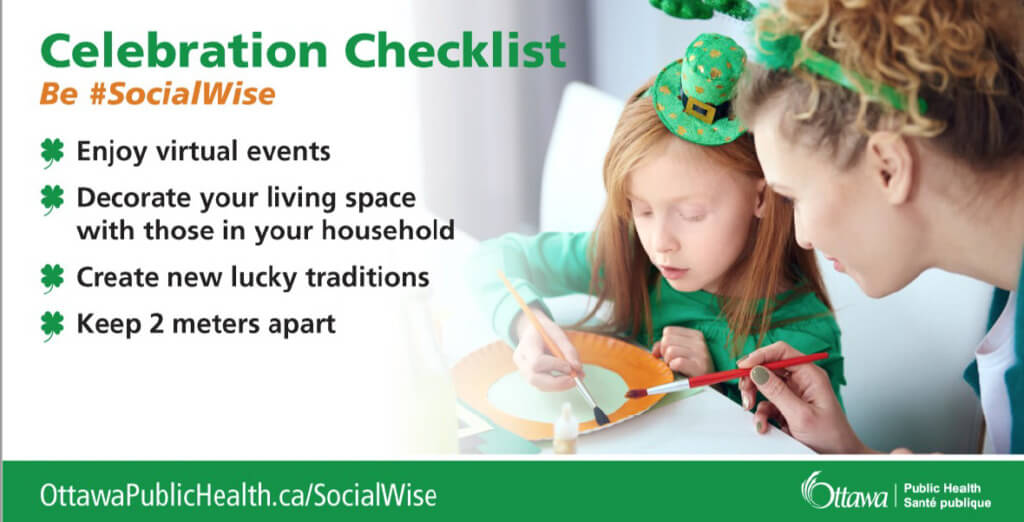 Celebration Checklist
Be #SocialWise

Enjoy virtual events

Decorate your living space with those in your household

Create new lucky traditions

Keep 2 meters apart

OttawaPublicHealth.ca/SocialWise

Ottawa | Public Health Santé publique